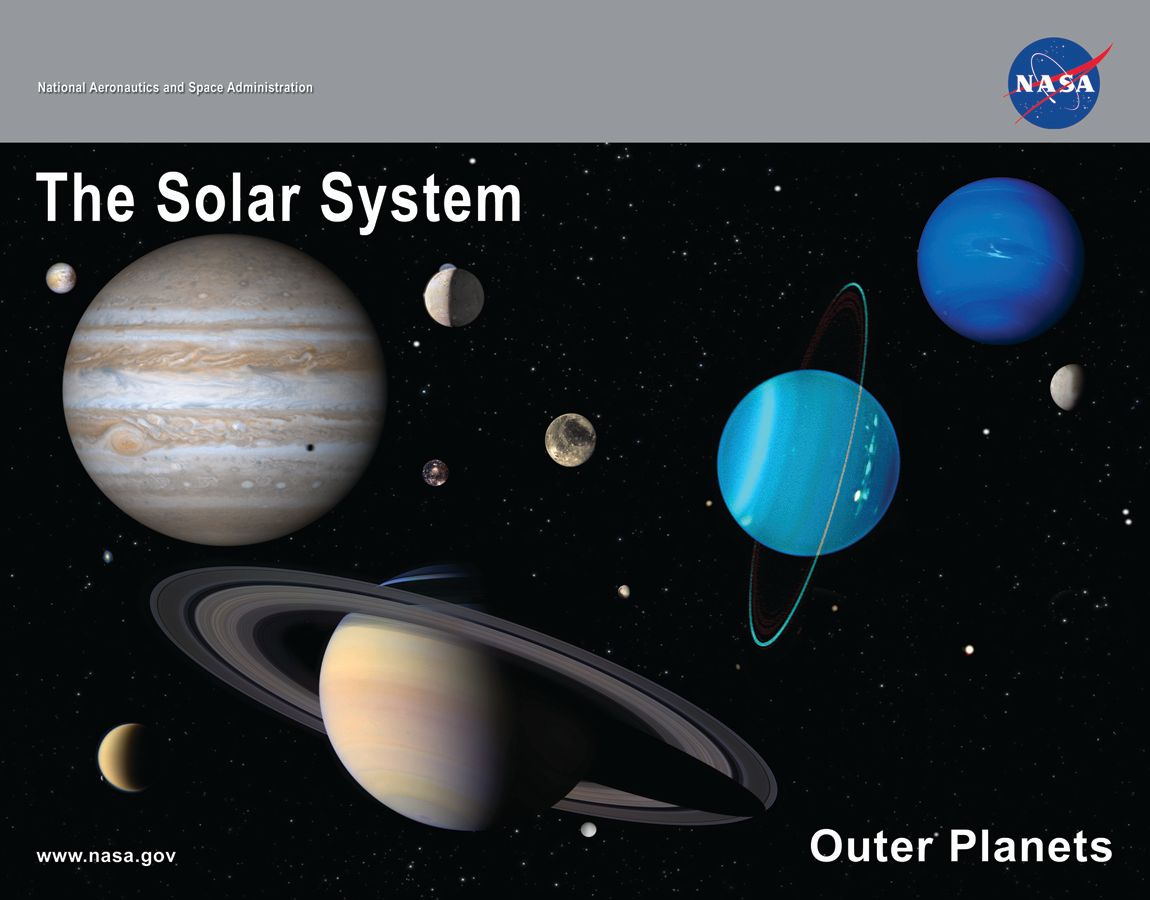 National Aeronautics and Space Administration

NASA

The Solar System

www.nasa.gov

Outer Planets